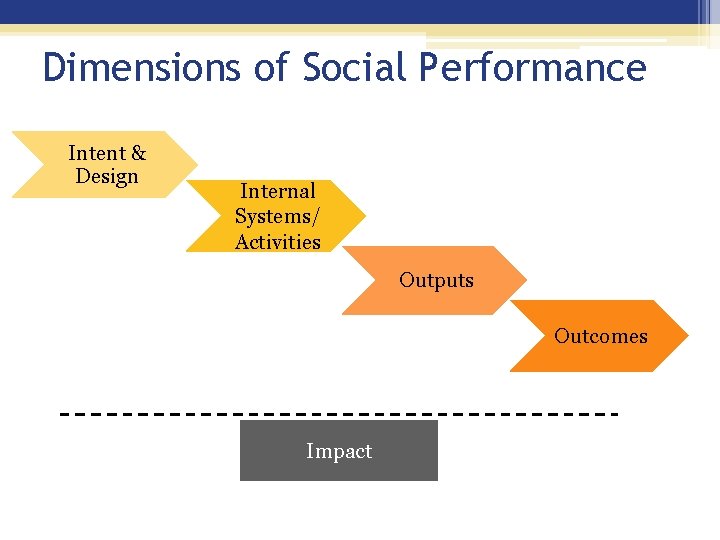 Dimensions of Social Performance

Intent & Design

Internal Systems/ Activities

Outputs

Outcomes

Impact